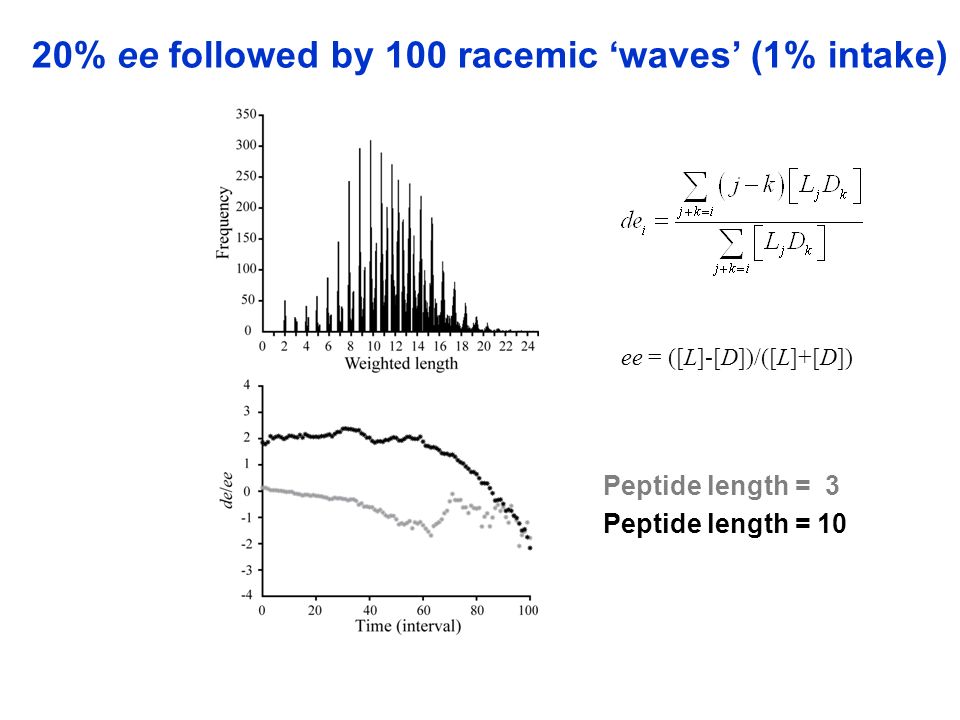 20% ee followed by 100 racemic ‘waves’ (1% intake)

350
300
250
200
150
100
50
0
Frequency
0 2 4 6 8 10 12 14 16 18 20 22 24
Weighted length

$de_i = \frac{\sum_{j+k=i} (j-k)\left[L_j D_k\right]}{\sum_{j+k=i} \left[L_j D_k\right]}$

$ee = ([L]-[D])/([L]+[D])$

4
3
2
1
0
-1
-2
-3
-4
de/ee
0 20 40 60 80 100
Time (interval)

Peptide length = 3
Peptide length = 10